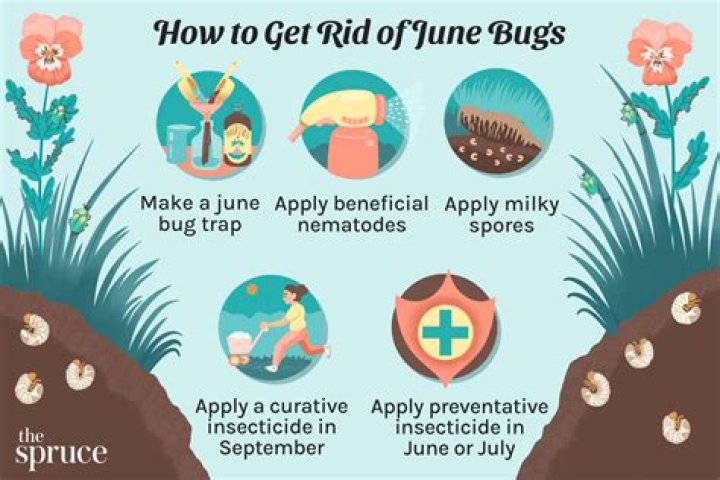 How to Get Rid of June Bugs

Make a june bug trap

Apply beneficial nematodes

Apply milky spores

Apply a curative insecticide in September

Apply preventative insecticide in June or July

the spruce